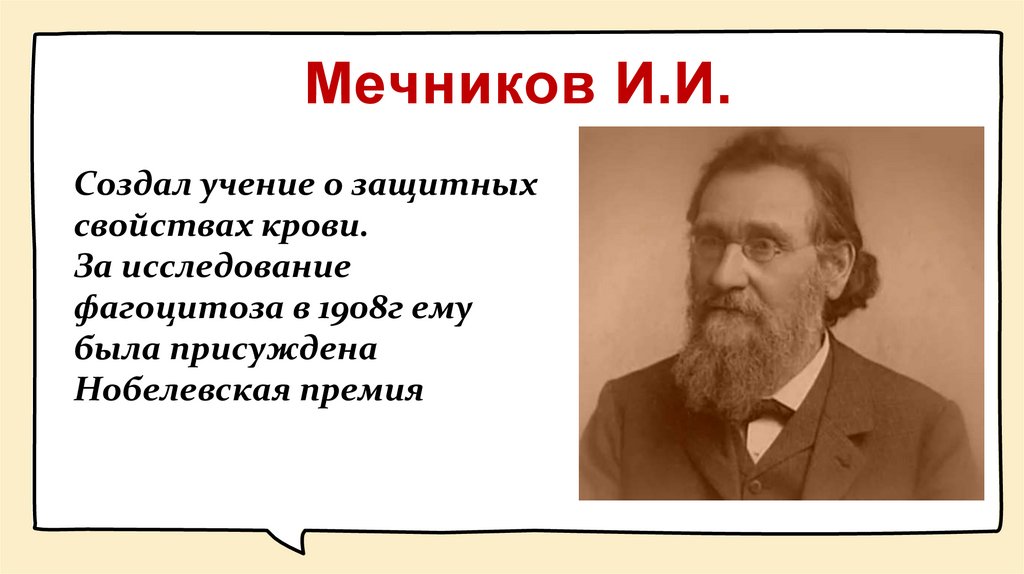 Мечников И.И.

Создал учение о защитных свойствах крови.
За исследование фагоцитоза в 1908г ему была присуждена Нобелевская премия